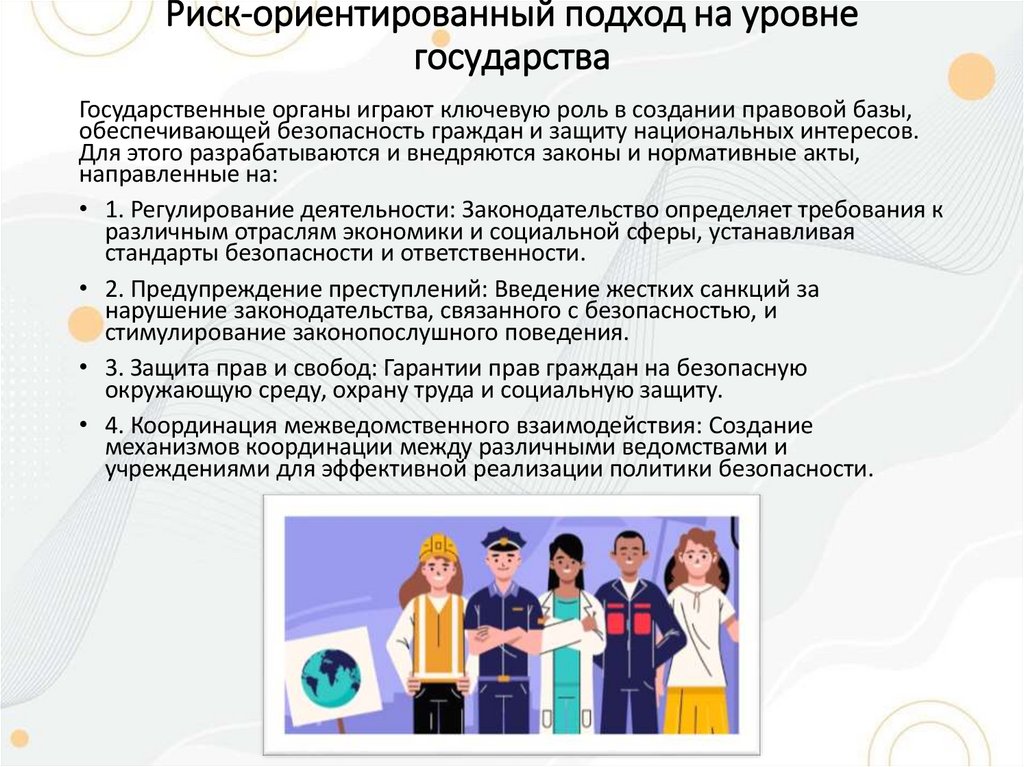 Риск-ориентированный подход на уровне государства

Государственные органы играют ключевую роль в создании правовой базы, обеспечивающей безопасность граждан и защиту национальных интересов. Для этого разрабатываются и внедряются законы и нормативные акты, направленные на:

• 1. Регулирование деятельности: Законодательство определяет требования к различным отраслям экономики и социальной сферы, устанавливая стандарты безопасности и ответственности.

• 2. Предупреждение преступлений: Введение жестких санкций за нарушение законодательства, связанного с безопасностью, и стимулирование законопослушного поведения.

• 3. Защита прав и свобод: Гарантии прав граждан на безопасную окружающую среду, охрану труда и социальную защиту.

• 4. Координация межведомственного взаимодействия: Создание механизмов координации между различными ведомствами и учреждениями для эффективной реализации политики безопасности.